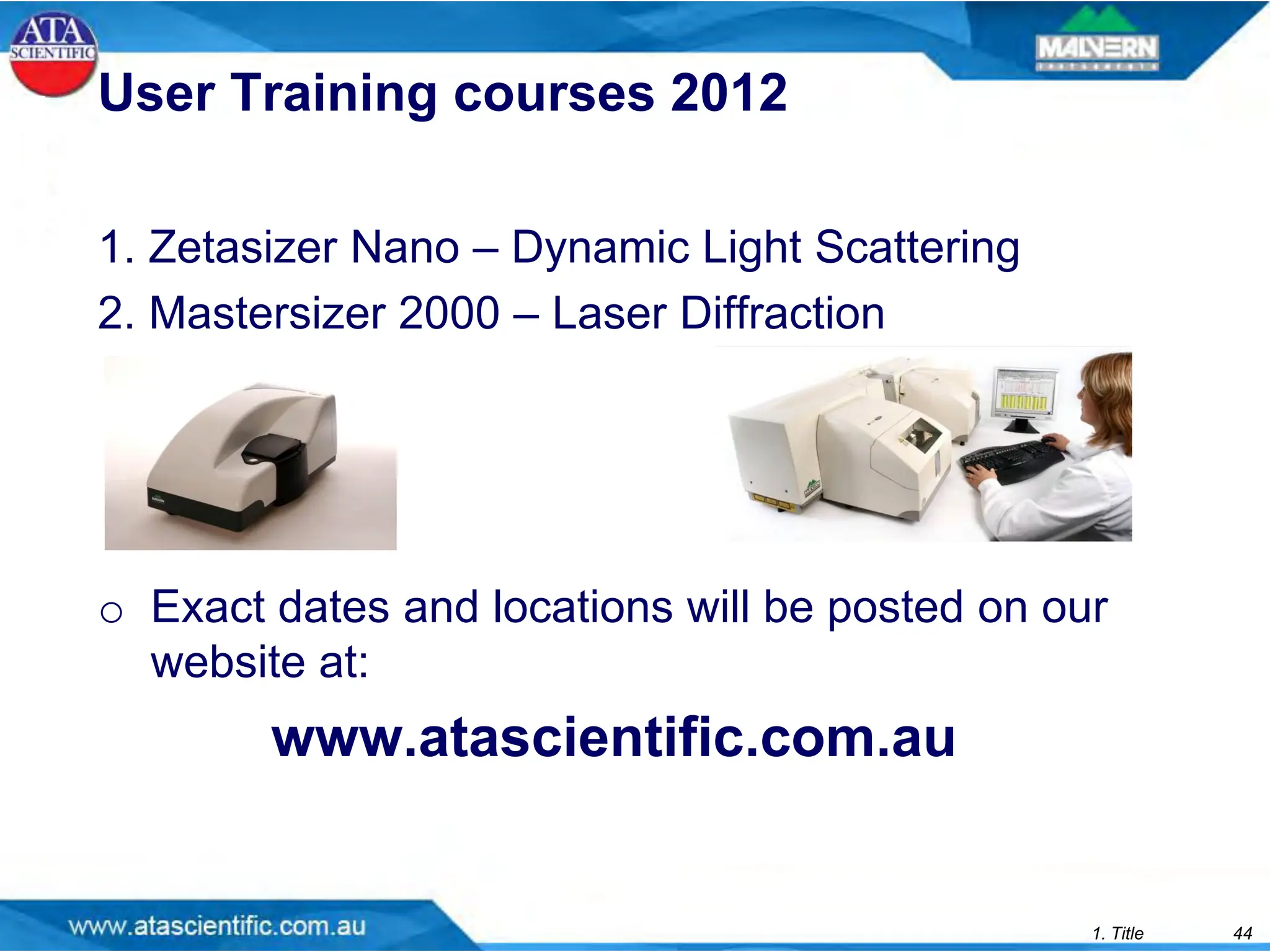 ATA SCIENTIFIC

MALVERN

User Training courses 2012

1. Zetasizer Nano – Dynamic Light Scattering
2. Mastersizer 2000 – Laser Diffraction

o Exact dates and locations will be posted on our website at:

www.atascientific.com.au

www.atascientific.com.au

1. Title 44